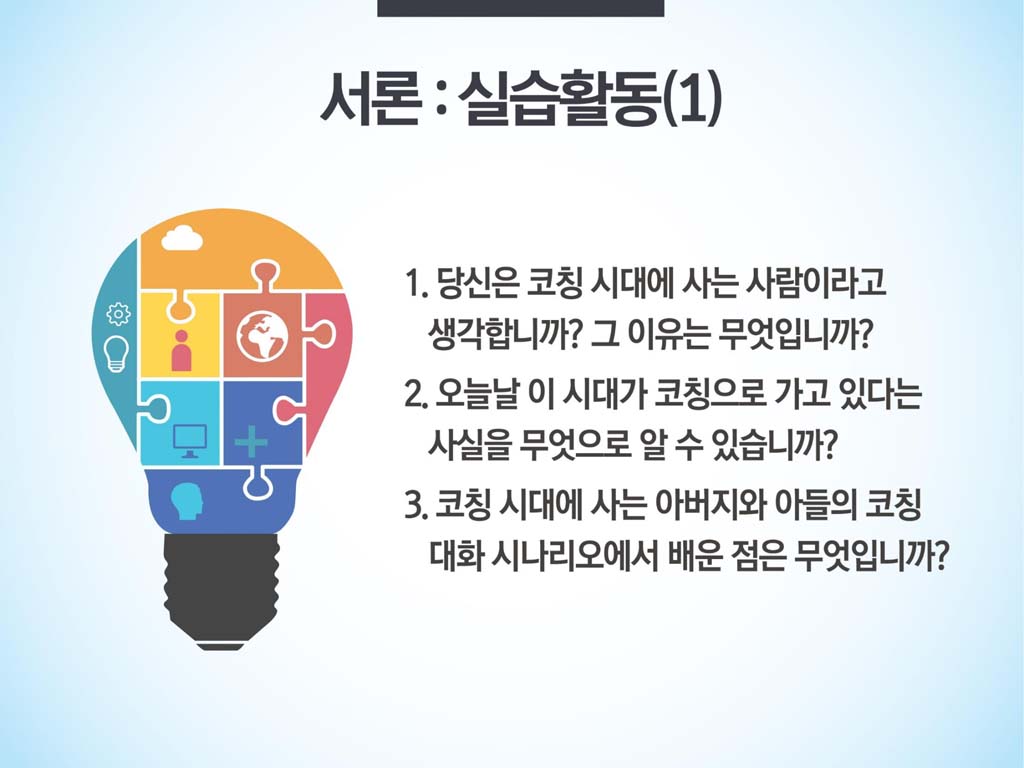 서론 : 실습활동(1)

1. 당신은 코칭 시대에 사는 사람이라고 생각합니까? 그 이유는 무엇입니까?

2. 오늘날 이 시대가 코칭으로 가고 있다는 사실을 무엇으로 알 수 있습니까?

3. 코칭 시대에 사는 아버지와 아들의 코칭 대화 시나리오에서 배운 점은 무엇입니까?